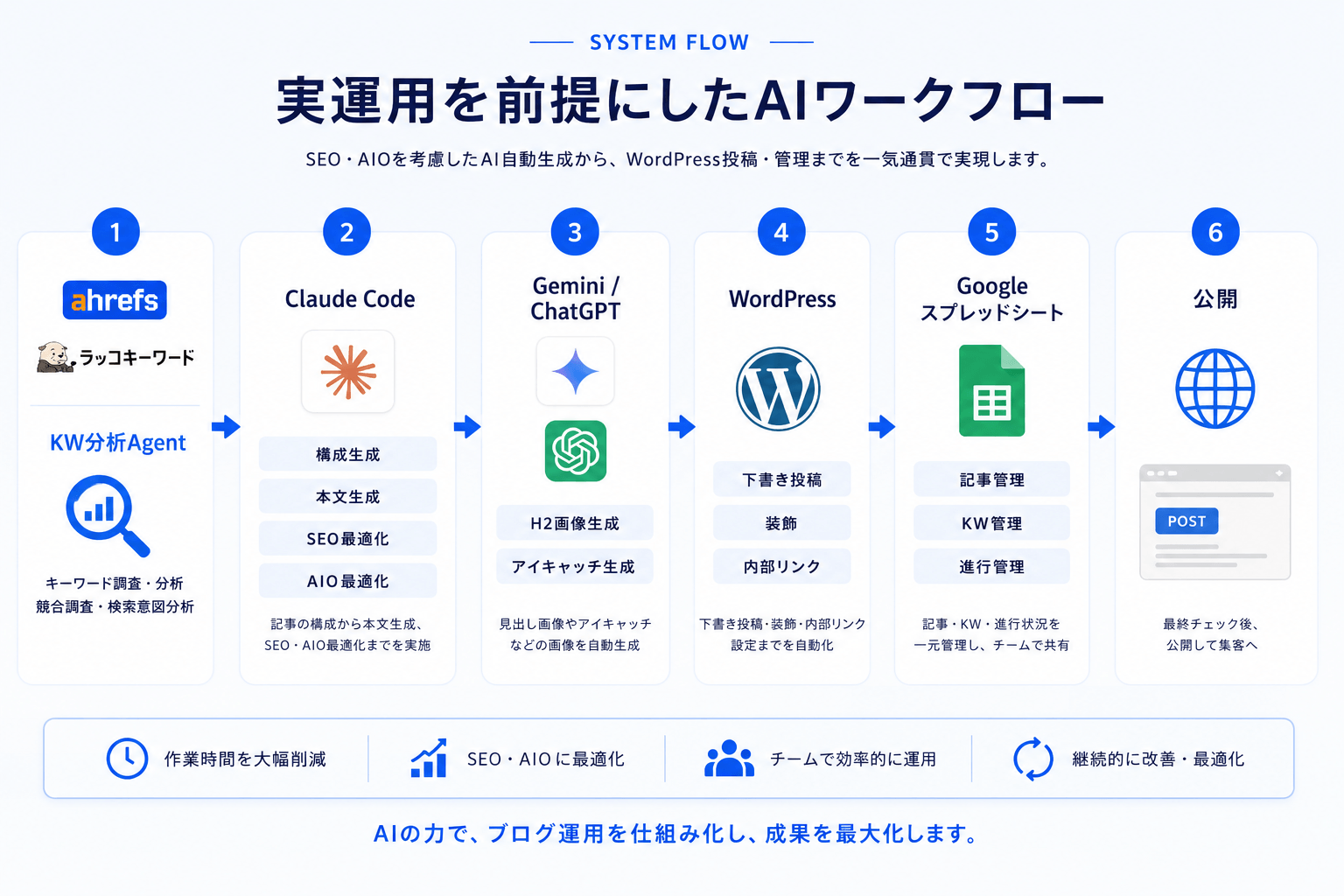 SYSTEM FLOW

実運用を前提にしたAIワークフロー

SEO・AIOを考慮したAI自動生成から、WordPress投稿・管理までを一気通貫で実現します。

1

ahrefs

ラッコキーワード

KW分析Agent

キーワード調査・分析
競合調査・検索意図分析

2

Claude Code

構成生成

本文生成

SEO最適化

AIO最適化

記事の構成から本文生成、SEO・AIO最適化までを実施

3

Gemini / ChatGPT

H2画像生成

アイキャッチ生成

見出し画像やアイキャッチなどの画像を自動生成

4

WordPress

下書き投稿

装飾

内部リンク

下書き投稿・装飾・内部リンク設定までを自動化

5

Google スプレッドシート

記事管理

KW管理

進行管理

記事・KW・進行状況を一元管理し、チームで共有

6

公開

POST

最終チェック後、公開して集客へ

作業時間を大幅削減

SEO・AIOに最適化

チームで効率的に運用

継続的に改善・最適化

AIの力で、ブログ運用を仕組み化し、成果を最大化します。